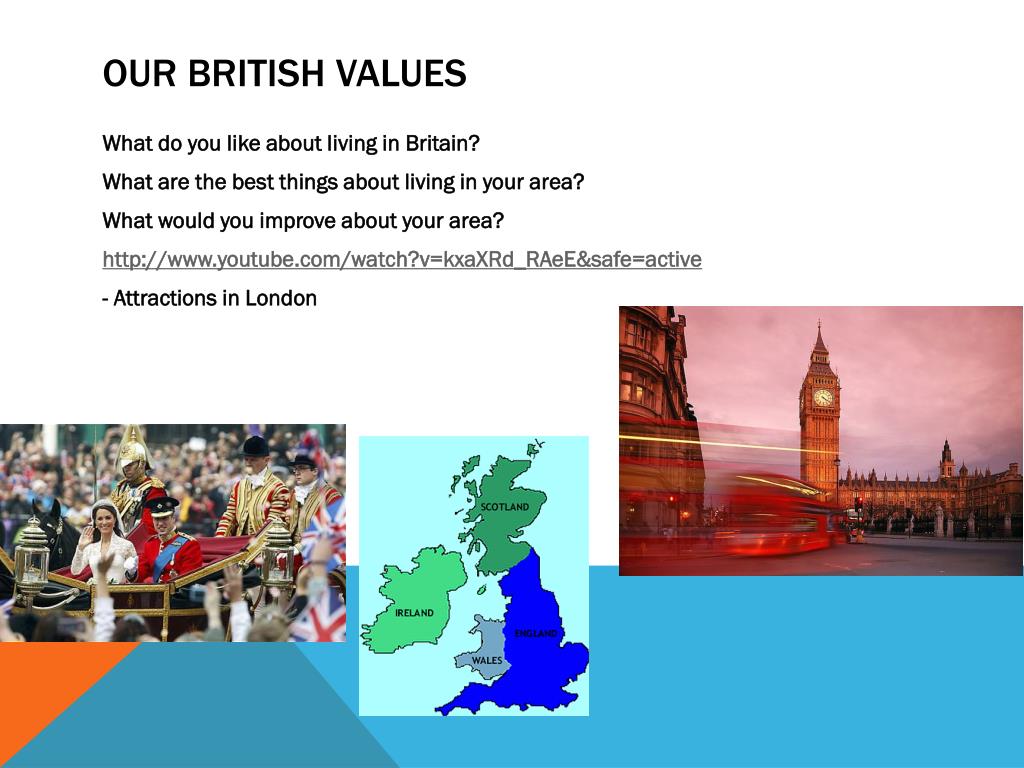 OUR BRITISH VALUES

What do you like about living in Britain?

What are the best things about living in your area?

What would you improve about your area?

http://www.youtube.com/watch?v=kxaXRd_RAeE&safe=active

- Attractions in London

SCOTLAND

IRELAND

ENGLAND

WALES